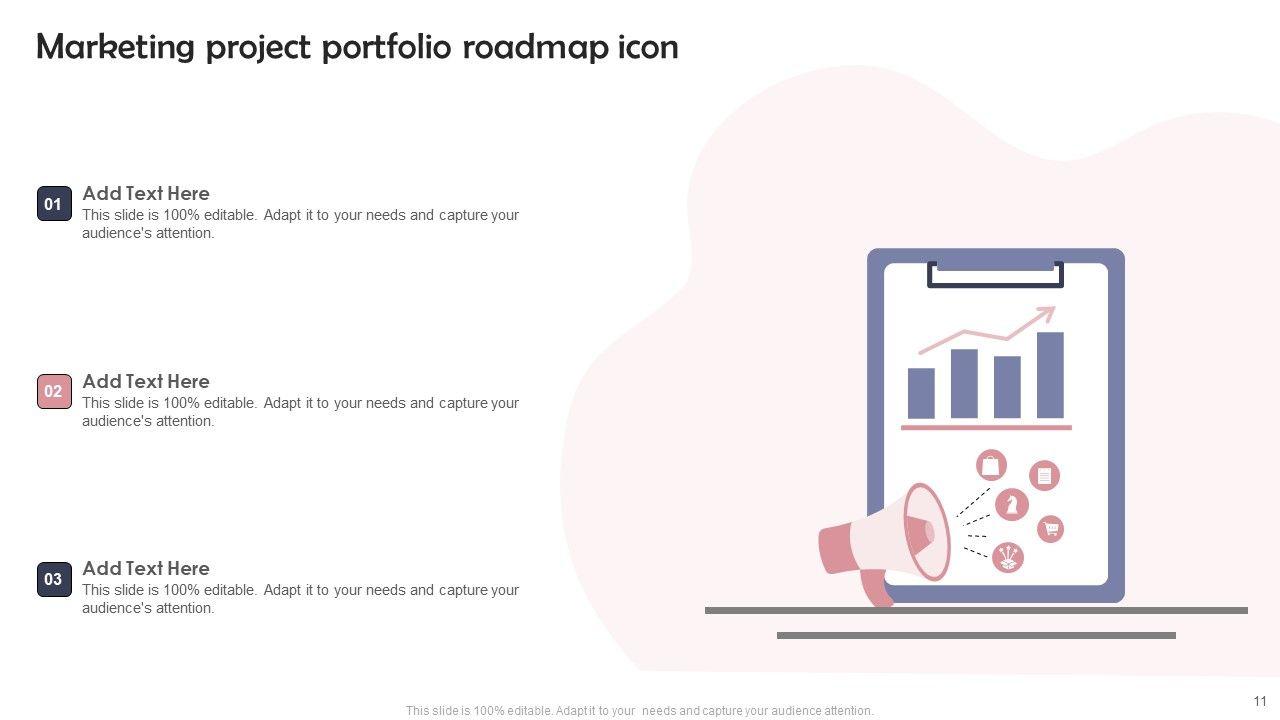 Marketing project portfolio roadmap icon

01
Add Text Here
This slide is 100% editable. Adapt it to your needs and capture your audience's attention.

02
Add Text Here
This slide is 100% editable. Adapt it to your needs and capture your audience's attention.

03
Add Text Here
This slide is 100% editable. Adapt it to your needs and capture your audience's attention.

This slide is 100% editable. Adapt it to your needs and capture your audience attention.

11